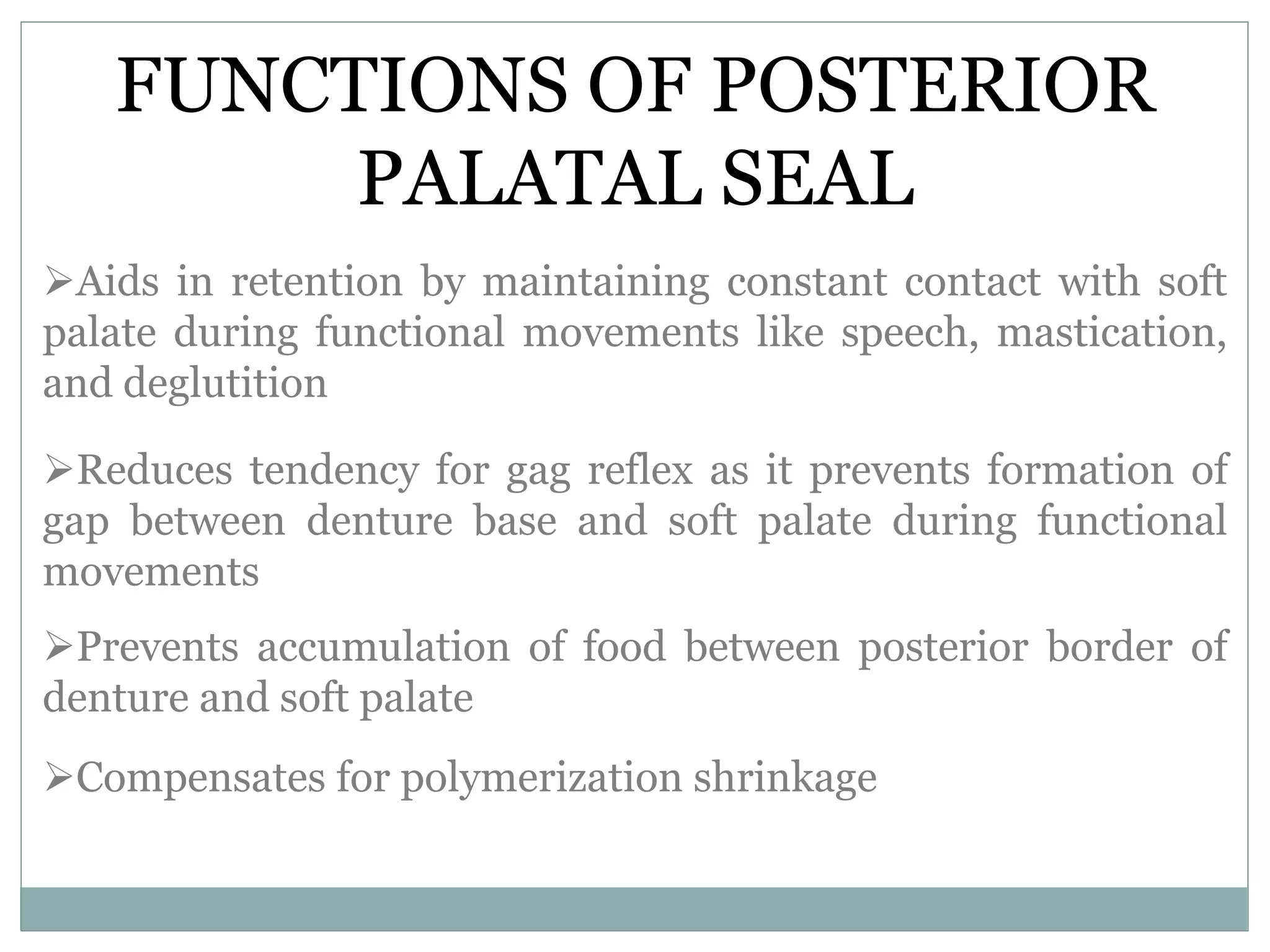 FUNCTIONS OF POSTERIOR PALATAL SEAL

➢Aids in retention by maintaining constant contact with soft palate during functional movements like speech, mastication, and deglutition

➢Reduces tendency for gag reflex as it prevents formation of gap between denture base and soft palate during functional movements

➢Prevents accumulation of food between posterior border of denture and soft palate

➢Compensates for polymerization shrinkage